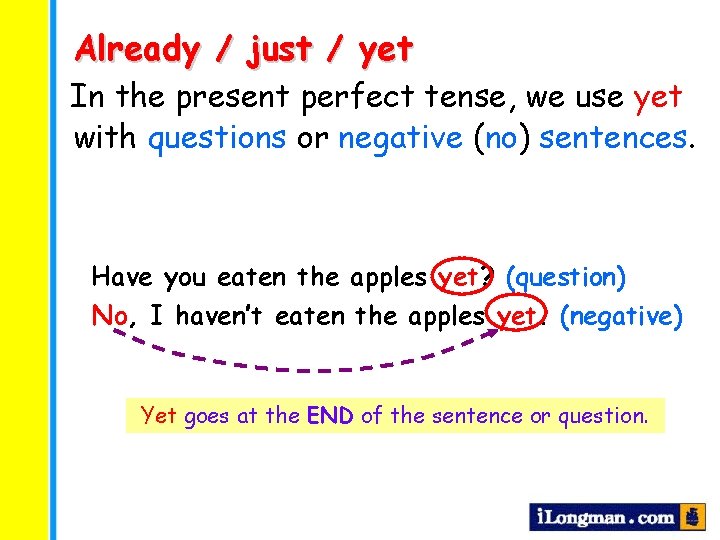 Already / just / yet

In the present perfect tense, we use yet with questions or negative (no) sentences.

Have you eaten the apples yet? (question)
No, I haven't eaten the apples yet. (negative)

Yet goes at the END of the sentence or question.

iLongman.com